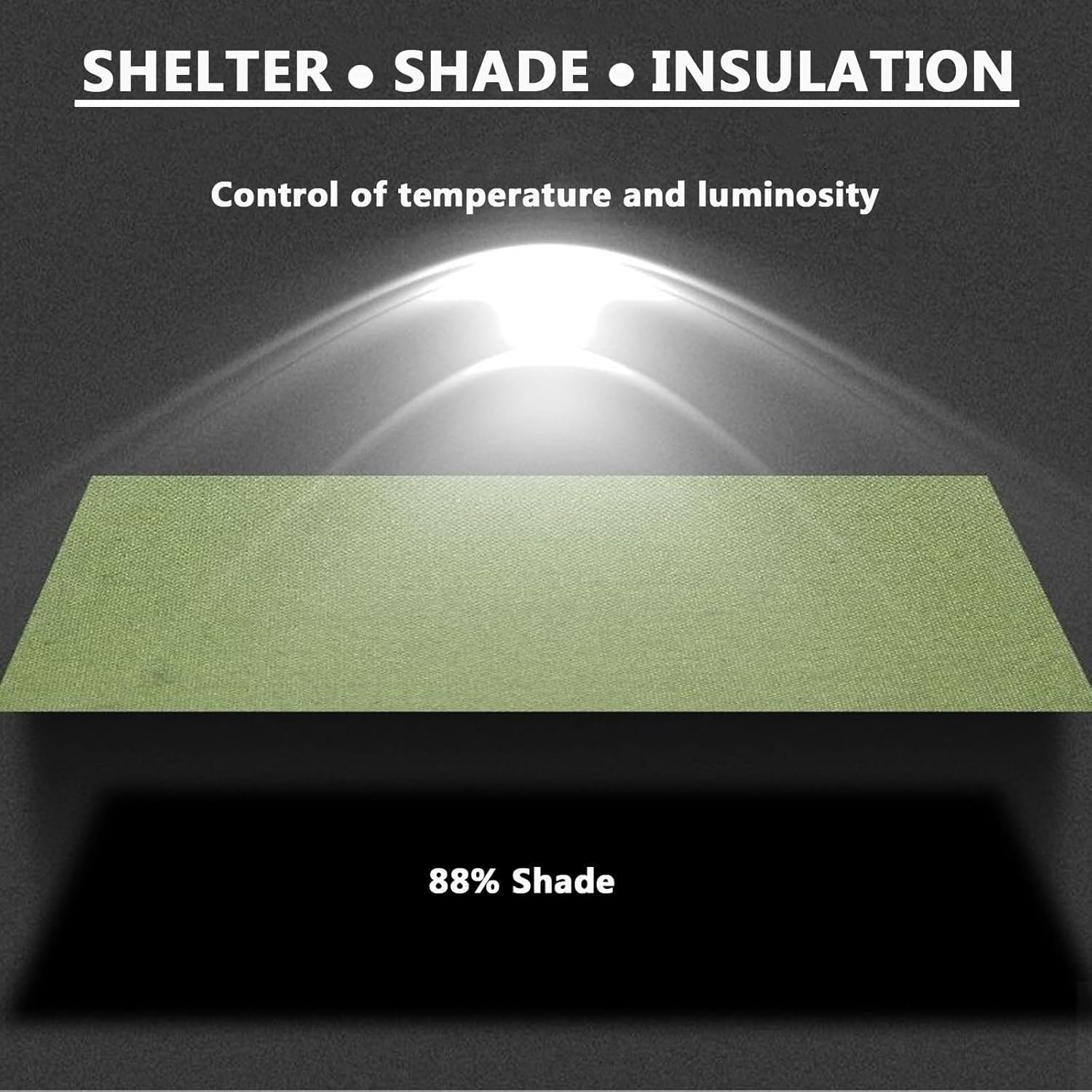 SHELTER • SHADE • INSULATION

Control of temperature and luminosity

88% Shade